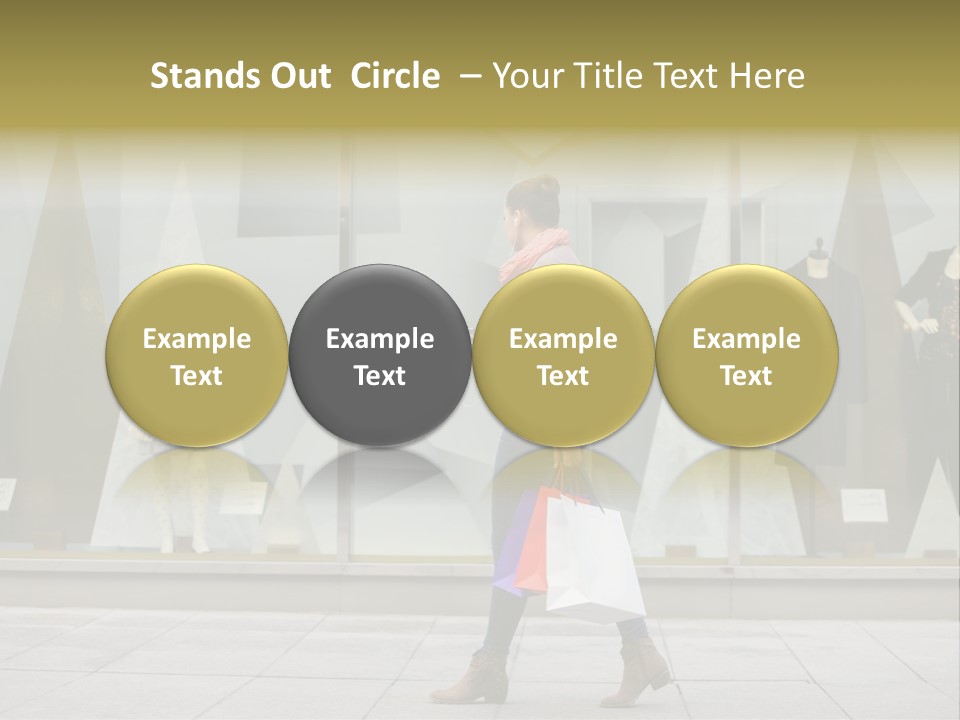 Stands Out Circle – Your Title Text Here

Example Text

Example Text

Example Text

Example Text